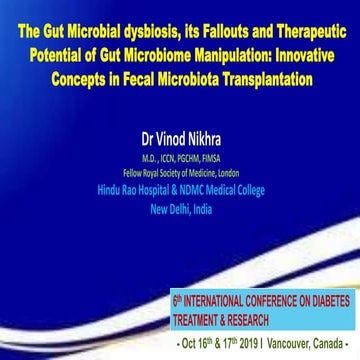 The Gut Microbial dysbiosis, its Fallouts and Therapeutic Potential of Gut Microbiome Manipulation: Innovative Concepts in Fecal Microbiota Transplantation

Dr Vinod Nikhra

M.D. , ICCN, PGCHM, FIMSA

Fellow Royal Society of Medicine, London

Hindu Rao Hospital & NDMC Medical College

New Delhi, India

6$^{th}$ INTERNATIONAL CONFERENCE ON DIABETES TREATMENT & RESEARCH

- Oct 16$^{th}$ & 17$^{th}$ 2019 I Vancouver, Canada -